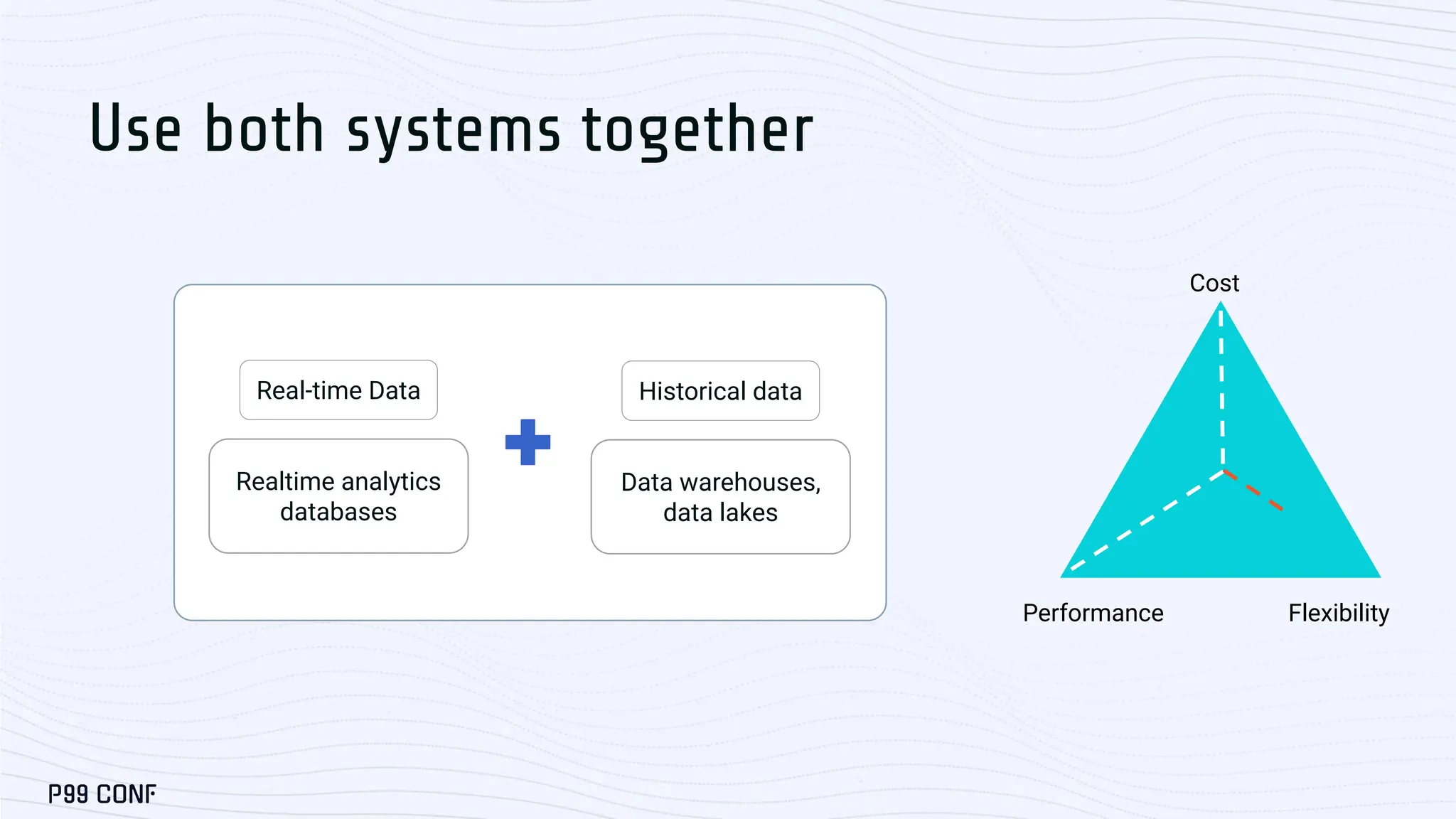 Use both systems together

Real-time Data

Realtime analytics databases

Historical data

Data warehouses, data lakes

Cost

Performance

Flexibility

P99 CONF